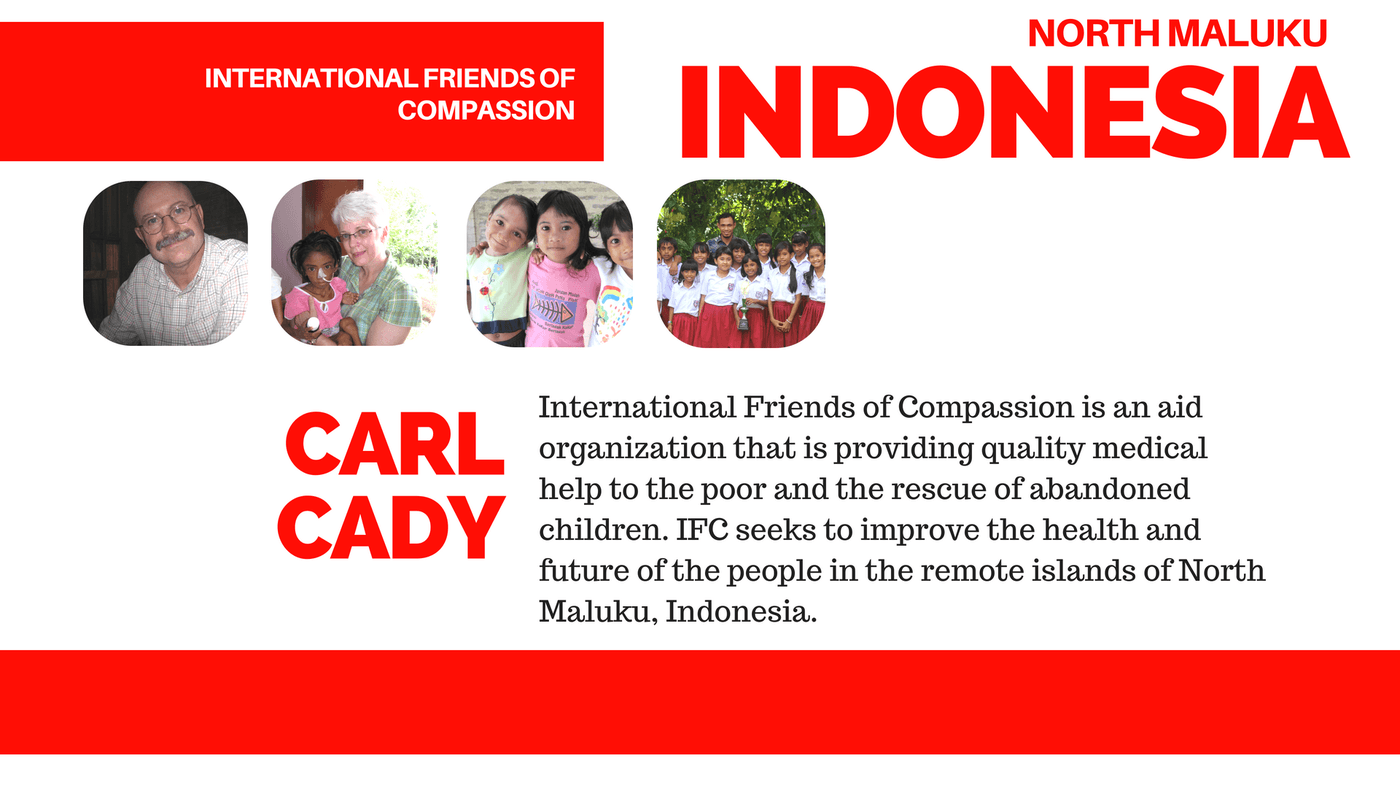 INTERNATIONAL FRIENDS OF COMPASSION

NORTH MALUKU

INDONESIA

CARL CADY

International Friends of Compassion is an aid organization that is providing quality medical help to the poor and the rescue of abandoned children. IFC seeks to improve the health and future of the people in the remote islands of North Maluku, Indonesia.